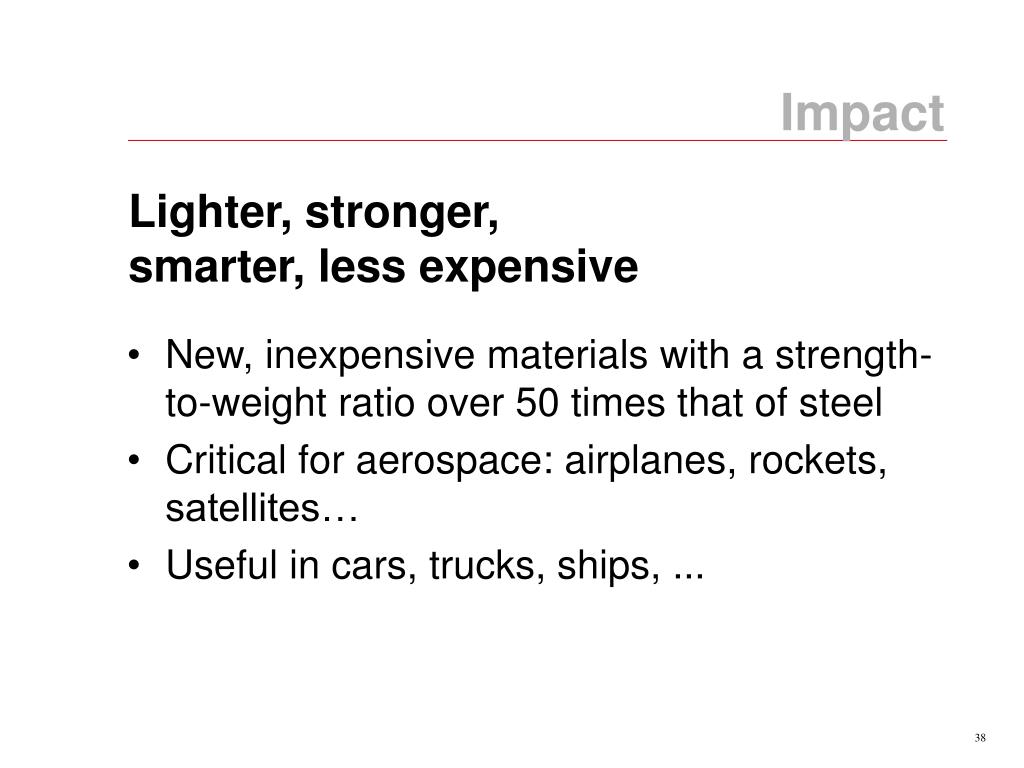 Impact

Lighter, stronger,
smarter, less expensive

• New, inexpensive materials with a strength-to-weight ratio over 50 times that of steel
• Critical for aerospace: airplanes, rockets, satellites…
• Useful in cars, trucks, ships, ...

38